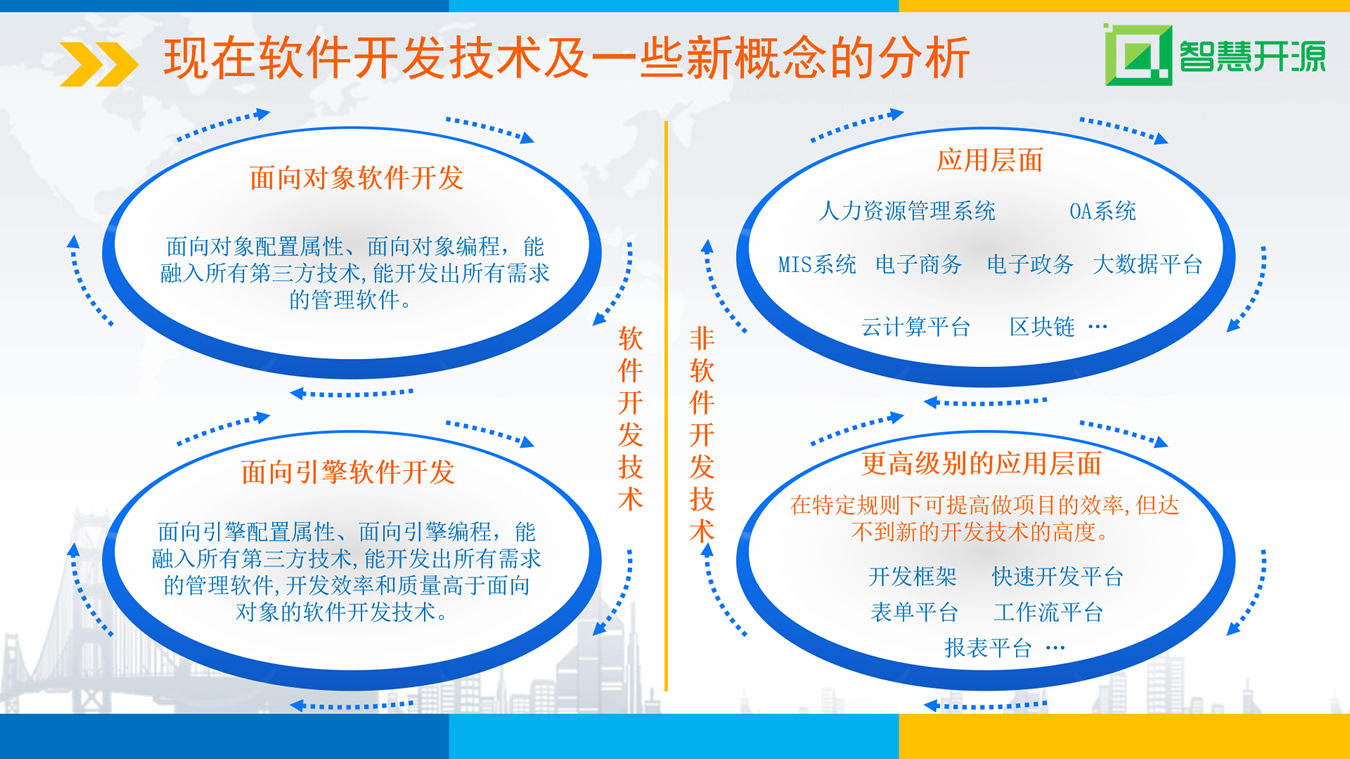 现在软件开发技术及一些新概念的分析

智慧开源

面向对象软件开发

面向对象配置属性、面向对象编程，能融入所有第三方技术,能开发出所有需求的管理软件。

面向引擎软件开发

面向引擎配置属性、面向引擎编程，能融入所有第三方技术,能开发出所有需求的管理软件,开发效率和质量高于面向对象的软件开发技术。

软件开发技术

非软件开发技术

应用层面

人力资源管理系统　OA系统

MIS系统　电子商务　电子政务　大数据平台

云计算平台　区块链 …

更高级别的应用层面

在特定规则下可提高做项目的效率,但达不到新的开发技术的高度。

开发框架　快速开发平台

表单平台　工作流平台

报表平台 …